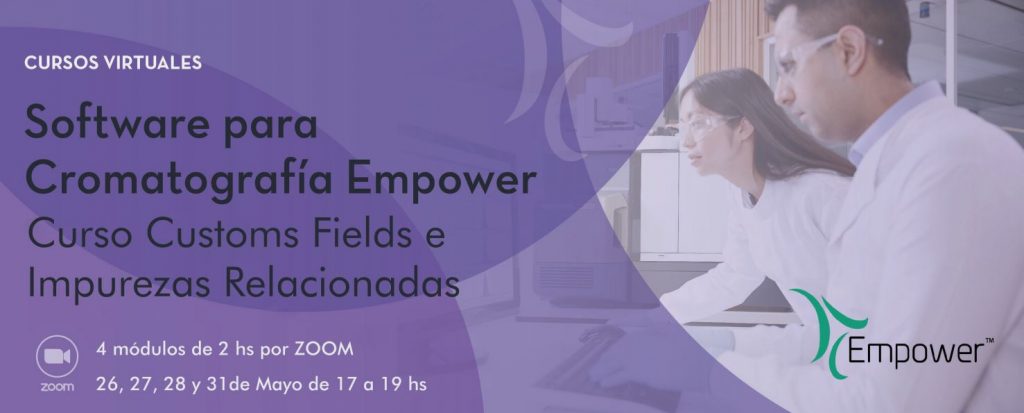 CURSOS VIRTUALES

Software para Cromatografía Empower

Curso Customs Fields e Impurezas Relacionadas

zoom

4 módulos de 2 hs por ZOOM

26, 27, 28 y 31de Mayo de 17 a 19 hs

Empower™